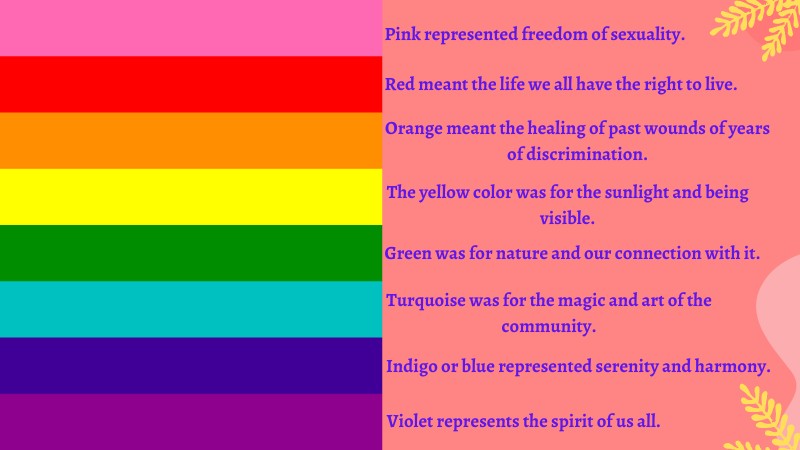 Pink represented freedom of sexuality.

Red meant the life we all have the right to live.

Orange meant the healing of past wounds of years of discrimination.

The yellow color was for the sunlight and being visible.

Green was for nature and our connection with it.

Turquoise was for the magic and art of the community.

Indigo or blue represented serenity and harmony.

Violet represents the spirit of us all.